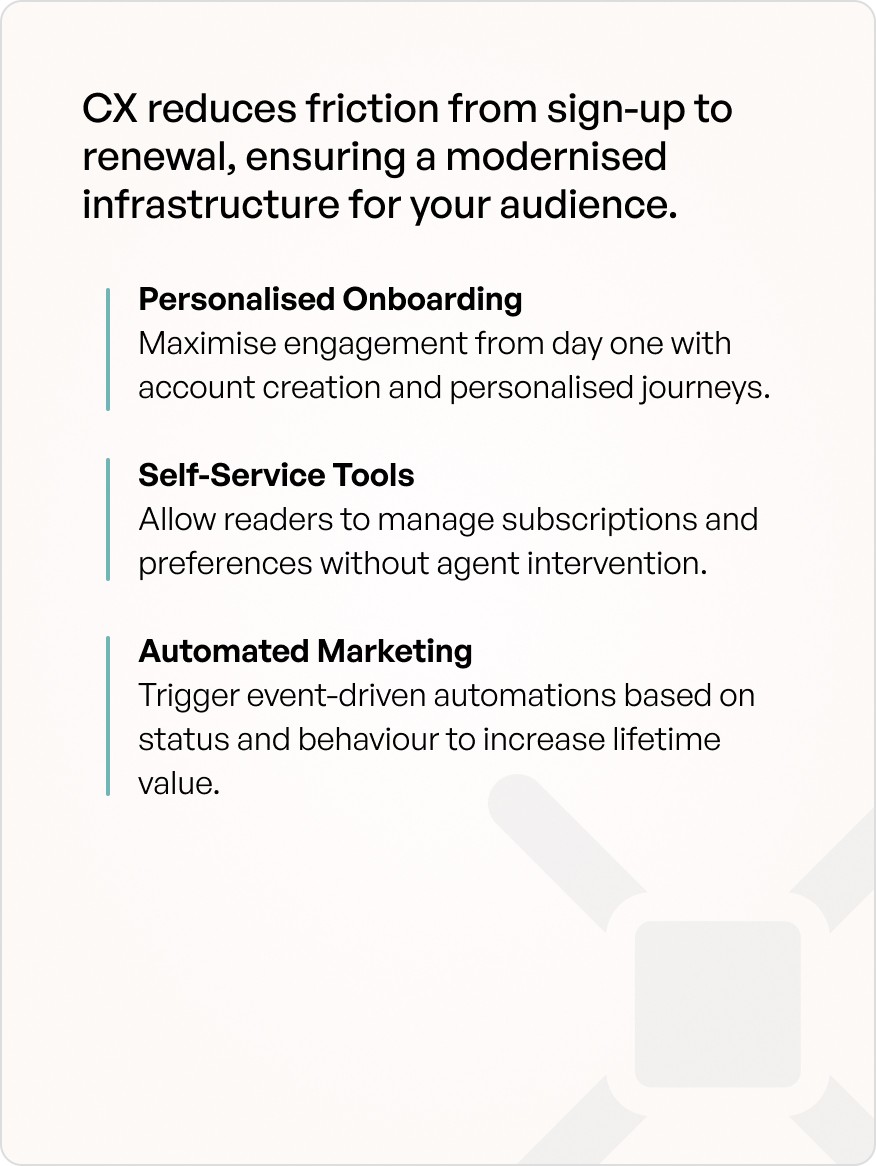 CX reduces friction from sign-up to renewal, ensuring a modernised infrastructure for your audience.

Personalised Onboarding
Maximise engagement from day one with account creation and personalised journeys.

Self-Service Tools
Allow readers to manage subscriptions and preferences without agent intervention.

Automated Marketing
Trigger event-driven automations based on status and behaviour to increase lifetime value.